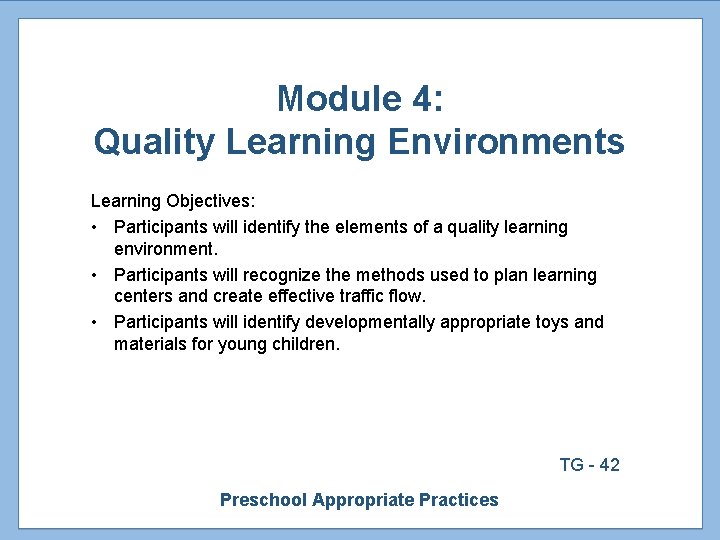 Module 4:
Quality Learning Environments

Learning Objectives:

• Participants will identify the elements of a quality learning environment.
• Participants will recognize the methods used to plan learning centers and create effective traffic flow.
• Participants will identify developmentally appropriate toys and materials for young children.

TG - 42

Preschool Appropriate Practices